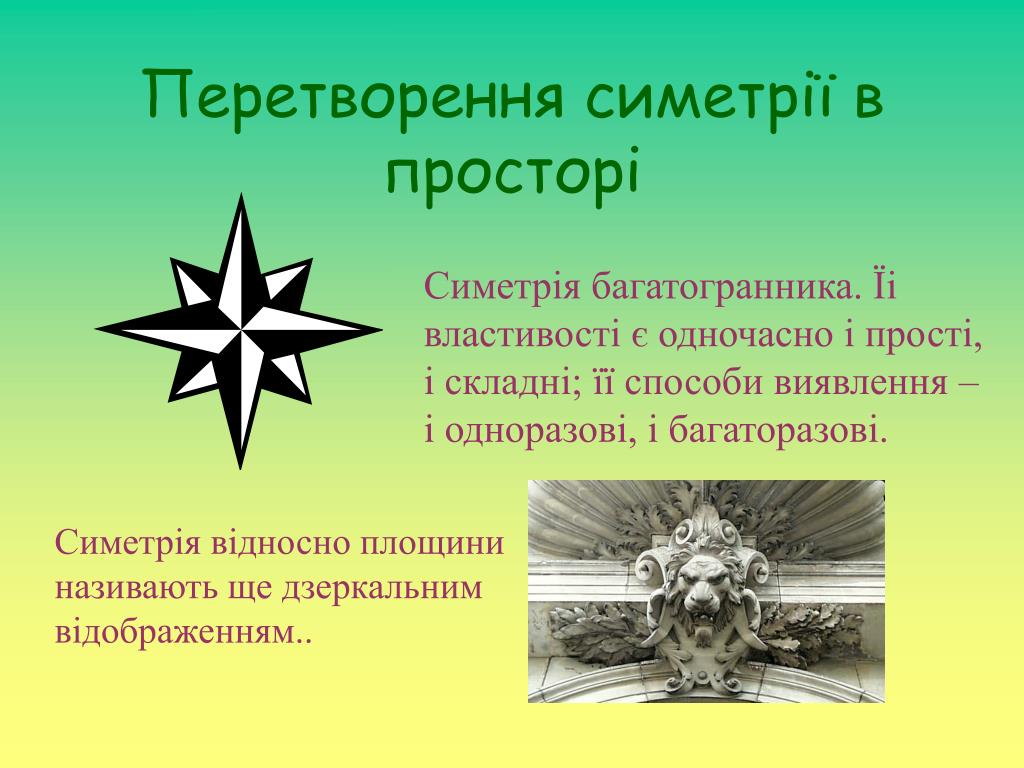 Перетворення симетрії в просторі

Симетрія багатогранника. Її властивості є одночасно і прості, і складні; її способи виявлення – і одноразові, і багаторазові.

Симетрія відносно площини називають ще дзеркальним відображенням..